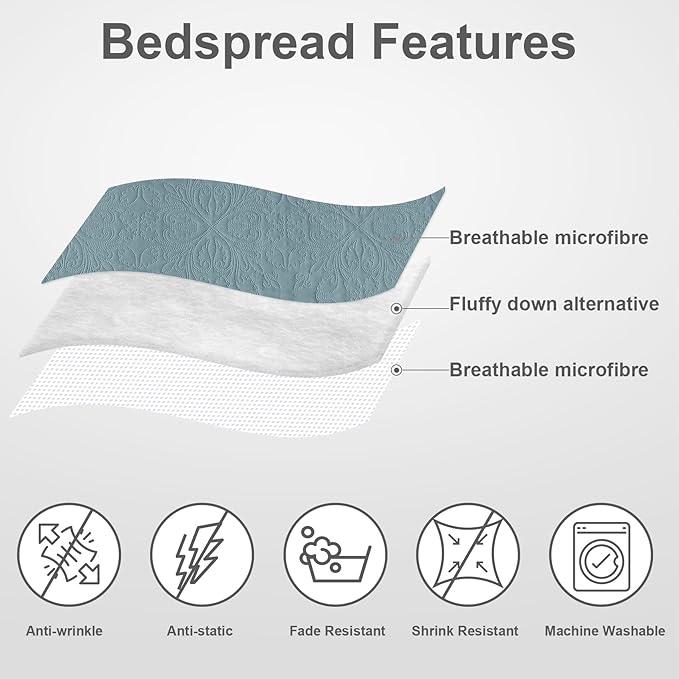 Bedspread Features

Breathable microfibre

Fluffy down alternative

Breathable microfibre

Anti-wrinkle

Anti-static

Fade Resistant

Shrink Resistant

Machine Washable